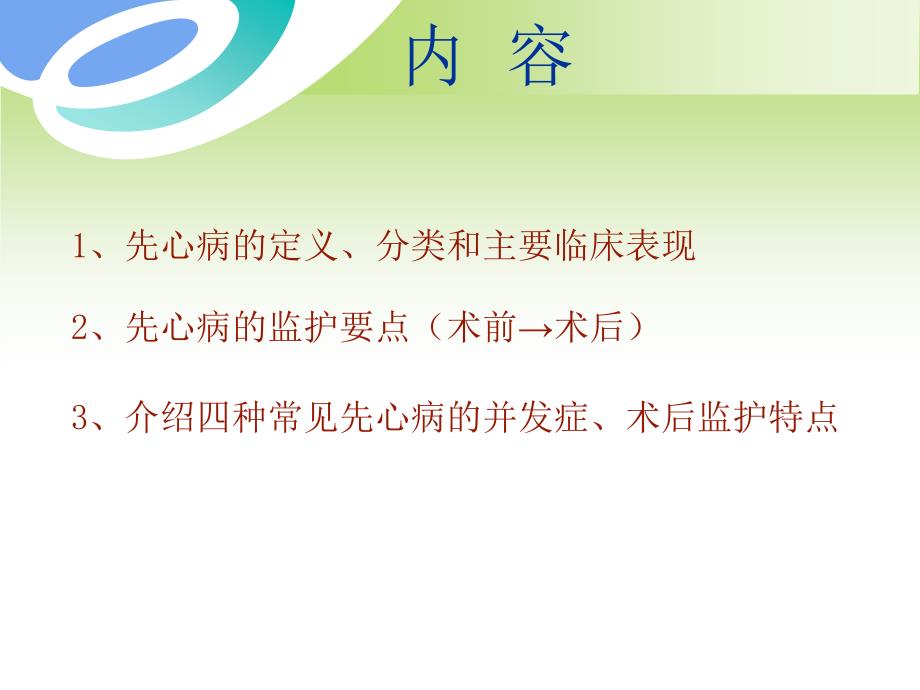 内 容

1、先心病的定义、分类和主要临床表现

2、先心病的监护要点（术前→术后）

3、介绍四种常见先心病的并发症、术后监护特点